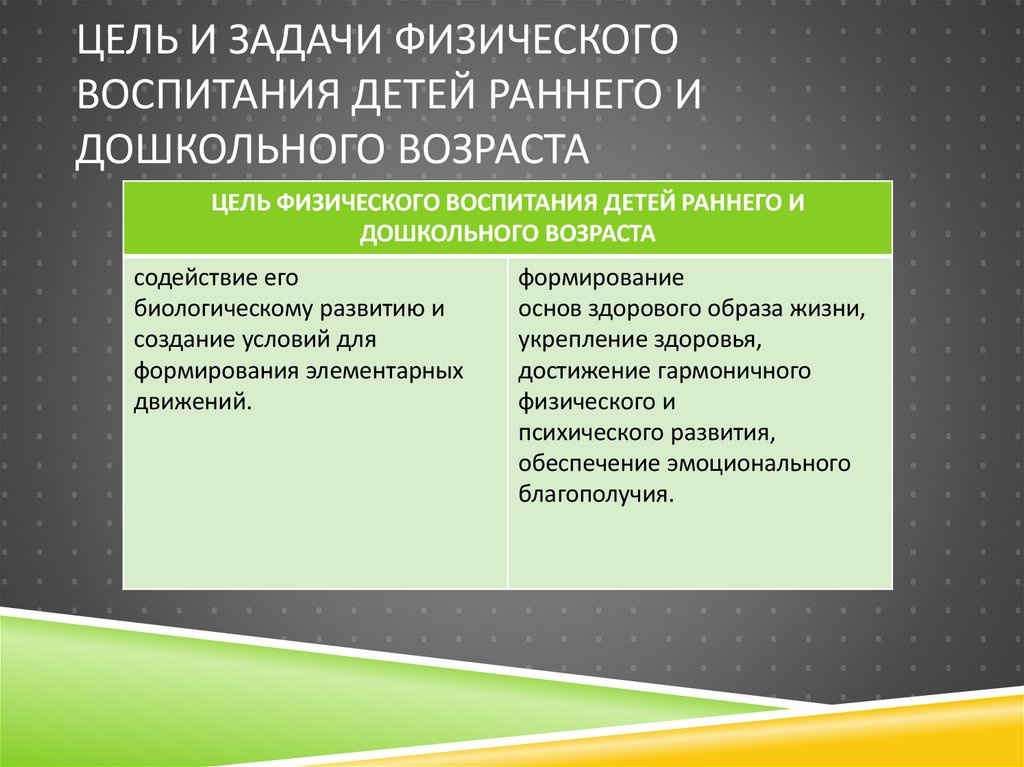 ЦЕЛЬ И ЗАДАЧИ ФИЗИЧЕСКОГО ВОСПИТАНИЯ ДЕТЕЙ РАННЕГО И ДОШКОЛЬНОГО ВОЗРАСТА

| ЦЕЛЬ ФИЗИЧЕСКОГО ВОСПИТАНИЯ ДЕТЕЙ РАННЕГО И ДОШКОЛЬНОГО ВОЗРАСТА | |
|---|---|
| содействие его биологическому развитию и создание условий для формирования элементарных движений. | формирование основ здорового образа жизни, укрепление здоровья, достижение гармоничного физического и психического развития, обеспечение эмоционального благополучия. |